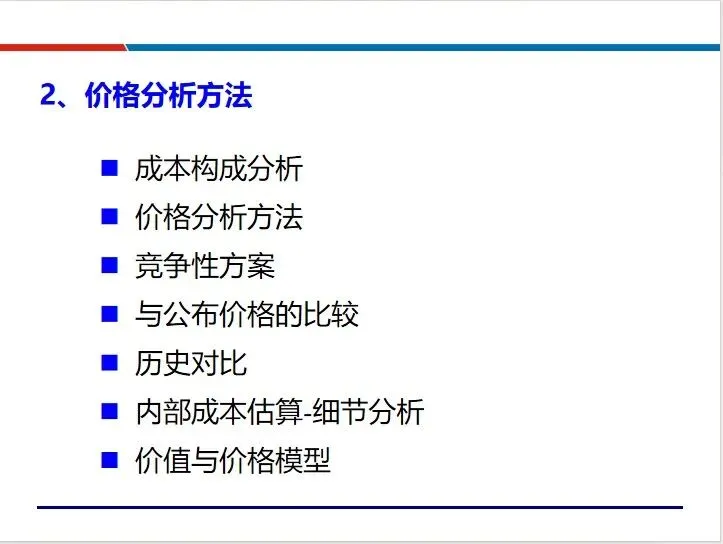 2、价格分析方法

■ 成本构成分析
■ 价格分析方法
■ 竞争性方案
■ 与公布价格的比较
■ 历史对比
■ 内部成本估算-细节分析
■ 价值与价格模型